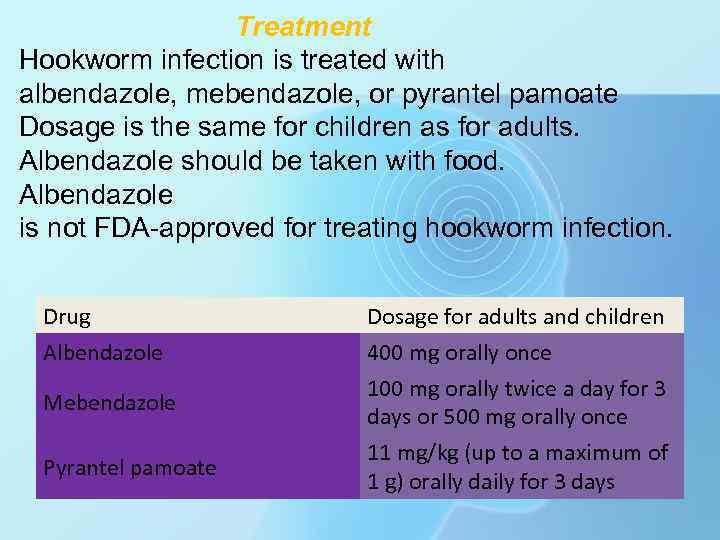 Treatment

Hookworm infection is treated with albendazole, mebendazole, or pyrantel pamoate
Dosage is the same for children as for adults.
Albendazole should be taken with food.
Albendazole
is not FDA-approved for treating hookworm infection.

| Drug | Dosage for adults and children |
|---|---|
| Albendazole | 400 mg orally once |
| Mebendazole | 100 mg orally twice a day for 3 days or 500 mg orally once |
| Pyrantel pamoate | 11 mg/kg (up to a maximum of 1 g) orally daily for 3 days |